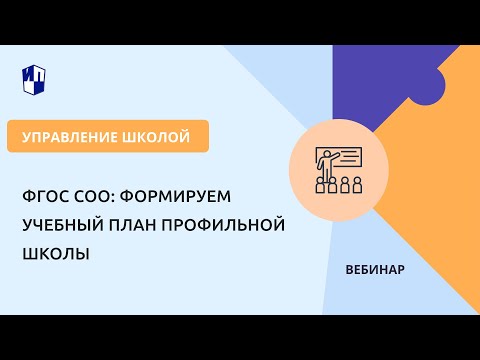 ИП

УПРАВЛЕНИЕ ШКОЛОЙ

ФГОС СОО: ФОРМИРУЕМ УЧЕБНЫЙ ПЛАН ПРОФИЛЬНОЙ ШКОЛЫ

ВЕБИНАР